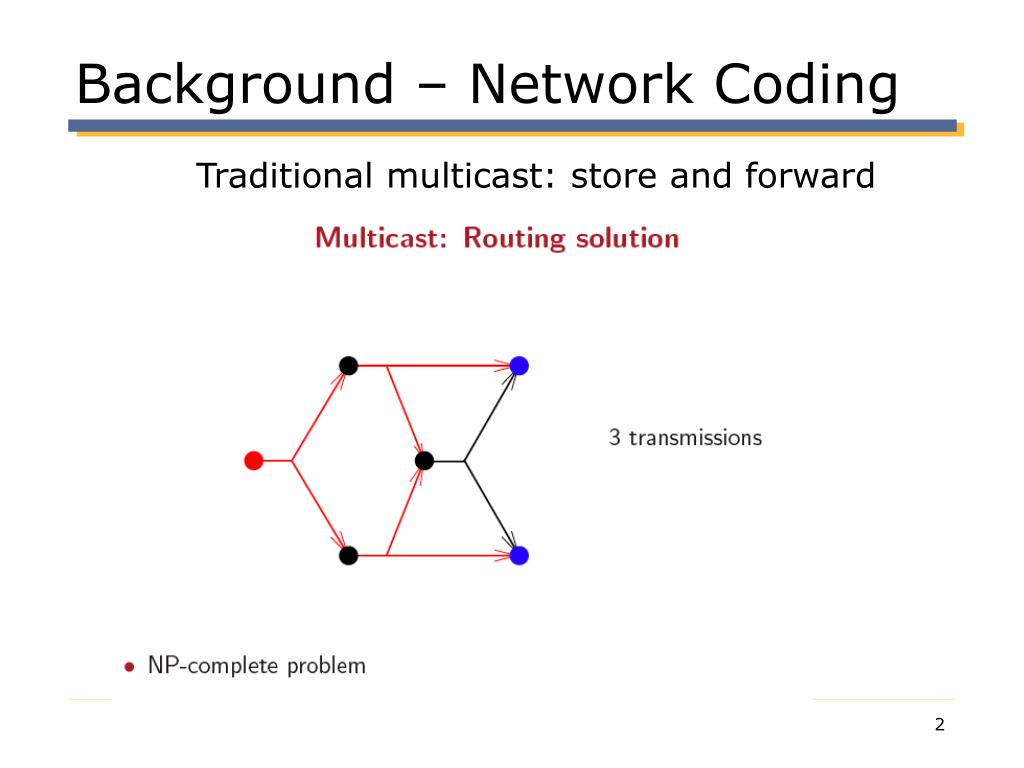 Background – Network Coding

Traditional multicast: store and forward

Multicast: Routing solution

3 transmissions

• NP-complete problem

2